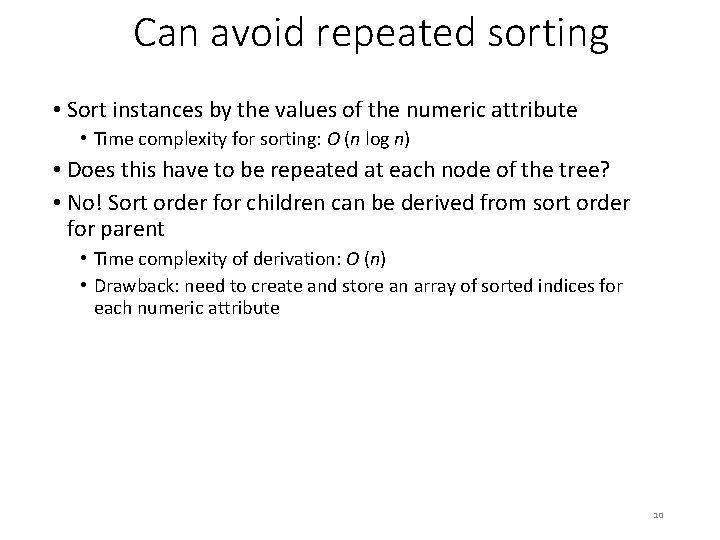 Can avoid repeated sorting

• Sort instances by the values of the numeric attribute
  • Time complexity for sorting: $O(n \log n)$
• Does this have to be repeated at each node of the tree?
• No! Sort order for children can be derived from sort order for parent
  • Time complexity of derivation: $O(n)$
  • Drawback: need to create and store an array of sorted indices for each numeric attribute

10